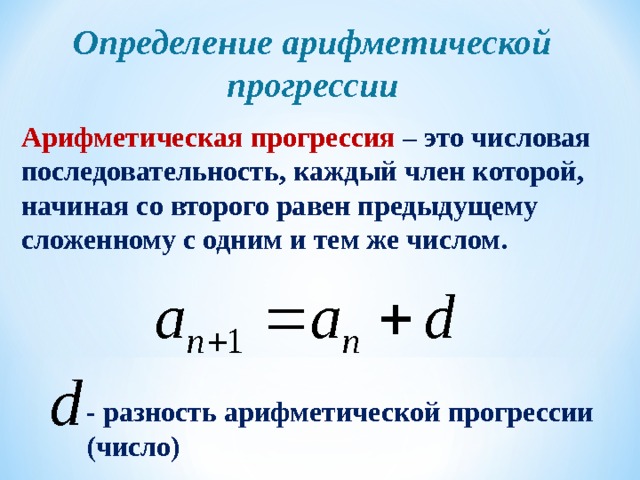 Определение арифметической прогрессии

Арифметическая прогрессия – это числовая последовательность, каждый член которой, начиная со второго равен предыдущему сложенному с одним и тем же числом.

$a_{n+1} = a_n + d$

$d$ - разность арифметической прогрессии (число)